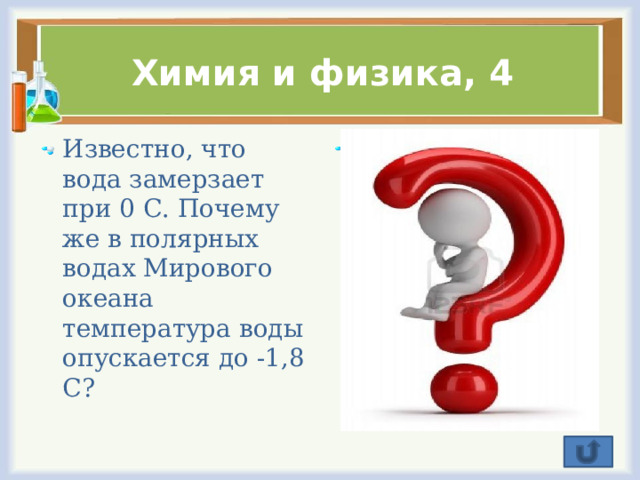 Химия и физика, 4

Известно, что вода замерзает при 0 С. Почему же в полярных водах Мирового океана температура воды опускается до -1,8 С?